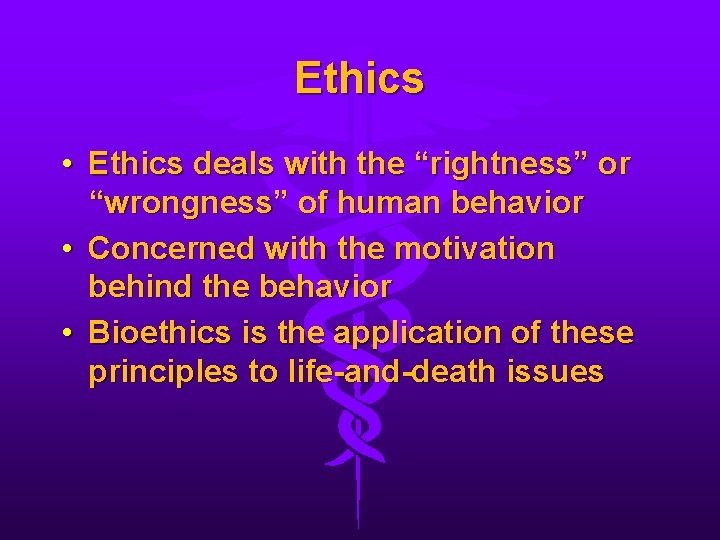 Ethics

• Ethics deals with the “rightness” or “wrongness” of human behavior
• Concerned with the motivation behind the behavior
• Bioethics is the application of these principles to life-and-death issues